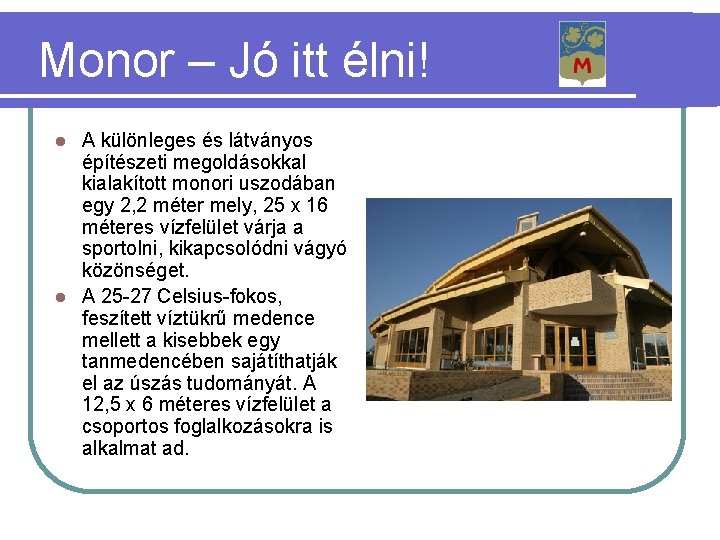 Monor – Jó itt élni!

M

A különleges és látványos építészeti megoldásokkal kialakított monori uszodában egy 2,2 méter mely, 25 x 16 méteres vízfelület várja a sportolni, kikapcsolódni vágyó közönséget.

A 25-27 Celsius-fokos, feszített víztükrű medence mellett a kisebbek egy tanmedencében sajátíthatják el az úszás tudományát. A 12,5 x 6 méteres vízfelület a csoportos foglalkozásokra is alkalmat ad.